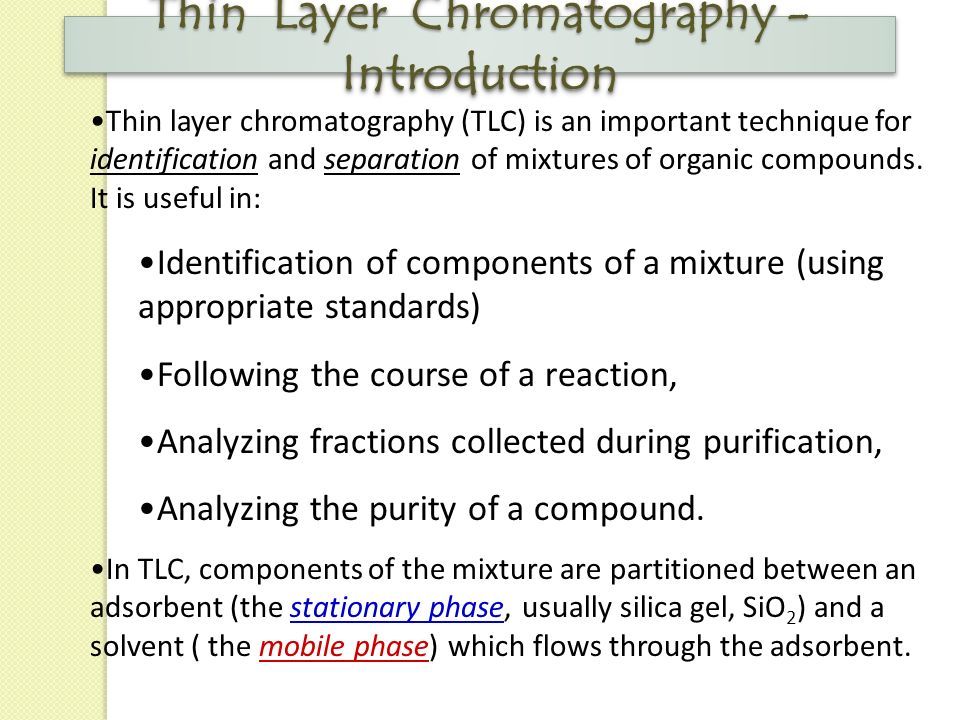 Thin Layer Chromatography – Introduction

•Thin layer chromatography (TLC) is an important technique for identification and separation of mixtures of organic compounds. It is useful in:

•Identification of components of a mixture (using appropriate standards)

•Following the course of a reaction,

•Analyzing fractions collected during purification,

•Analyzing the purity of a compound.

•In TLC, components of the mixture are partitioned between an adsorbent (the stationary phase, usually silica gel, $SiO_2$) and a solvent ( the mobile phase) which flows through the adsorbent.